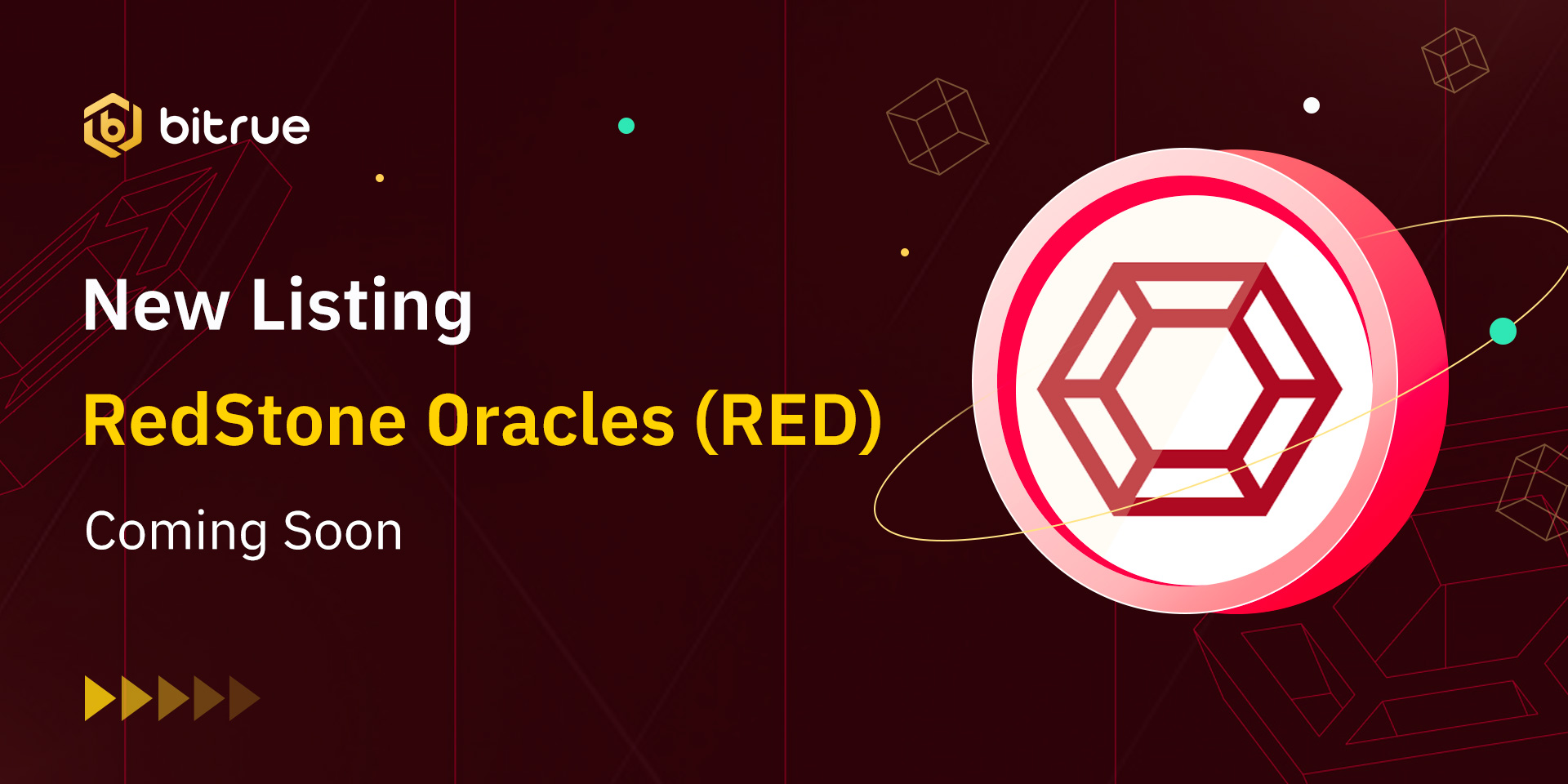 bitrue

New Listing

RedStone Oracles (RED)

Coming Soon